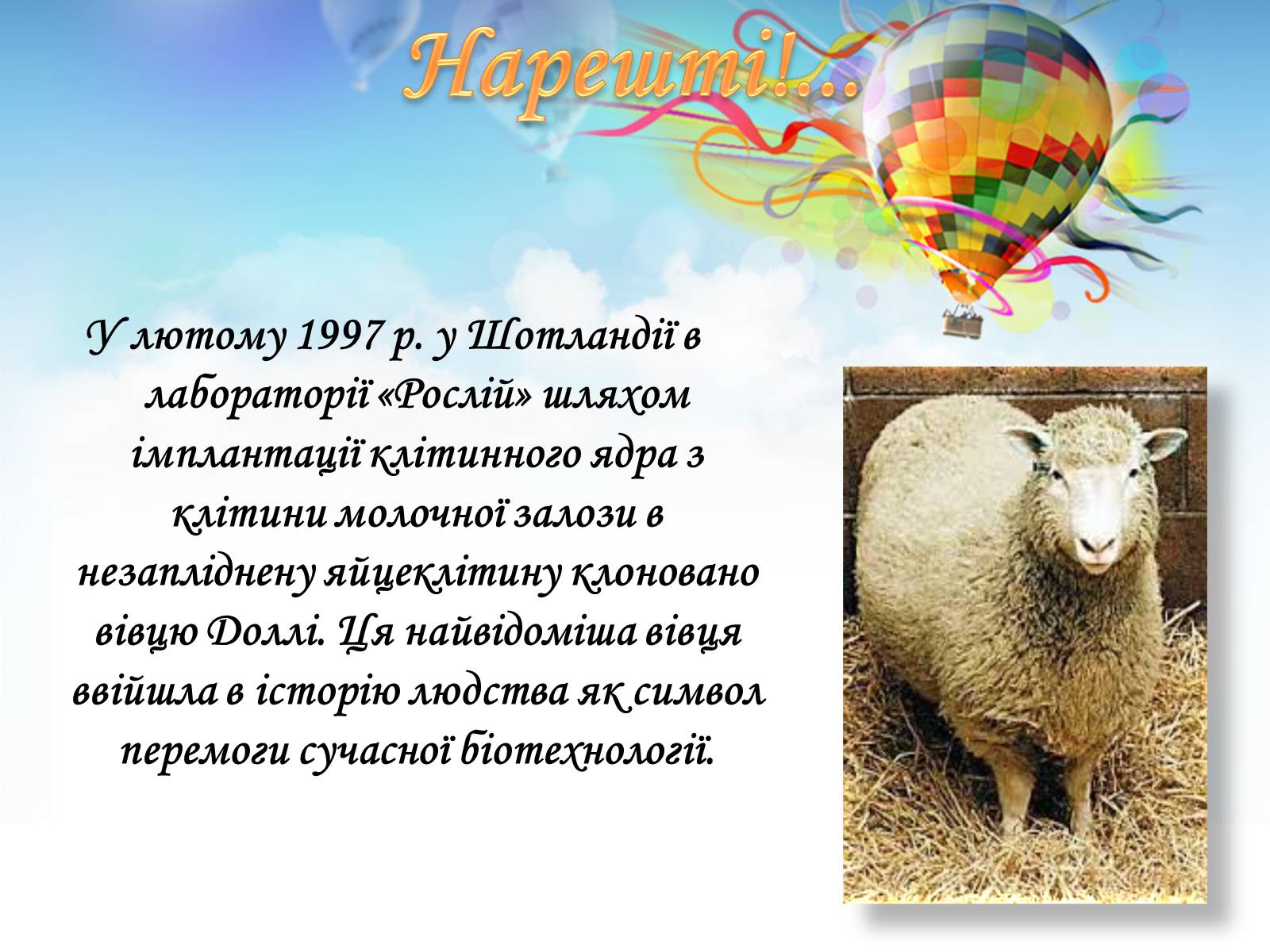 Нарешті!...

У лютому 1997 р. у Шотландії в лабораторії «Рослій» шляхом імплантації клітинного ядра з клітини молочної залози в незапліднену яйцеклітину клоновано вівцю Доллі. Ця найвідоміша вівця ввійшла в історію людства як символ перемоги сучасної біотехнології.